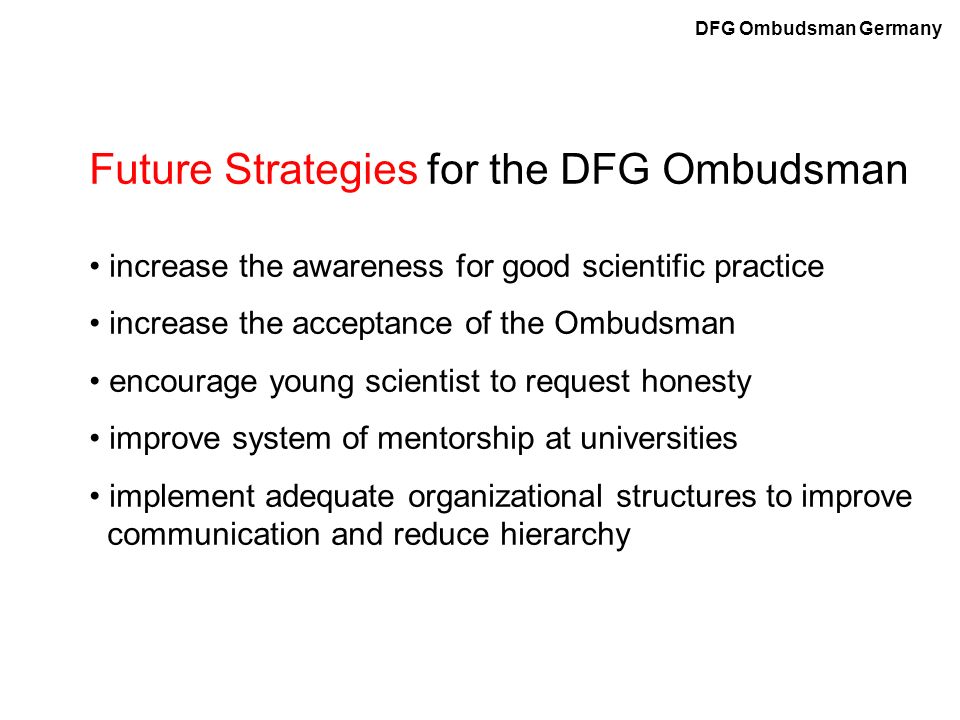 DFG Ombudsman Germany

Future Strategies for the DFG Ombudsman

• increase the awareness for good scientific practice

• increase the acceptance of the Ombudsman

• encourage young scientist to request honesty

• improve system of mentorship at universities

• implement adequate organizational structures to improve communication and reduce hierarchy